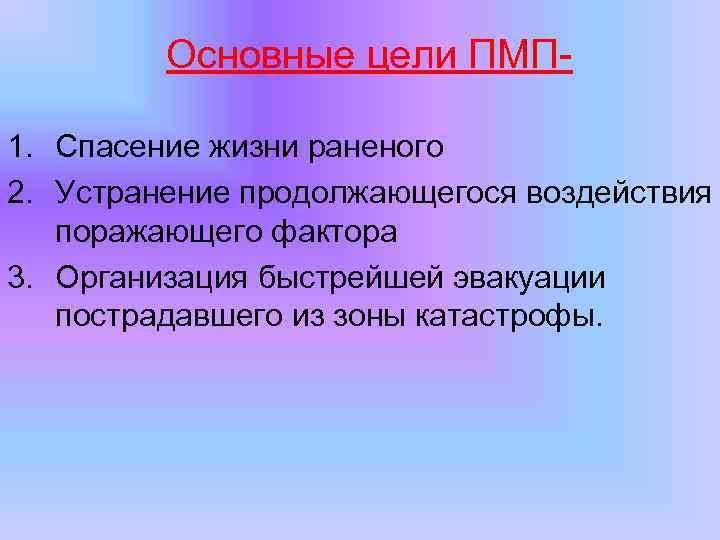 Основные цели ПМП-

1. Спасение жизни раненого
2. Устранение продолжающегося воздействия поражающего фактора
3. Организация быстрейшей эвакуации пострадавшего из зоны катастрофы.